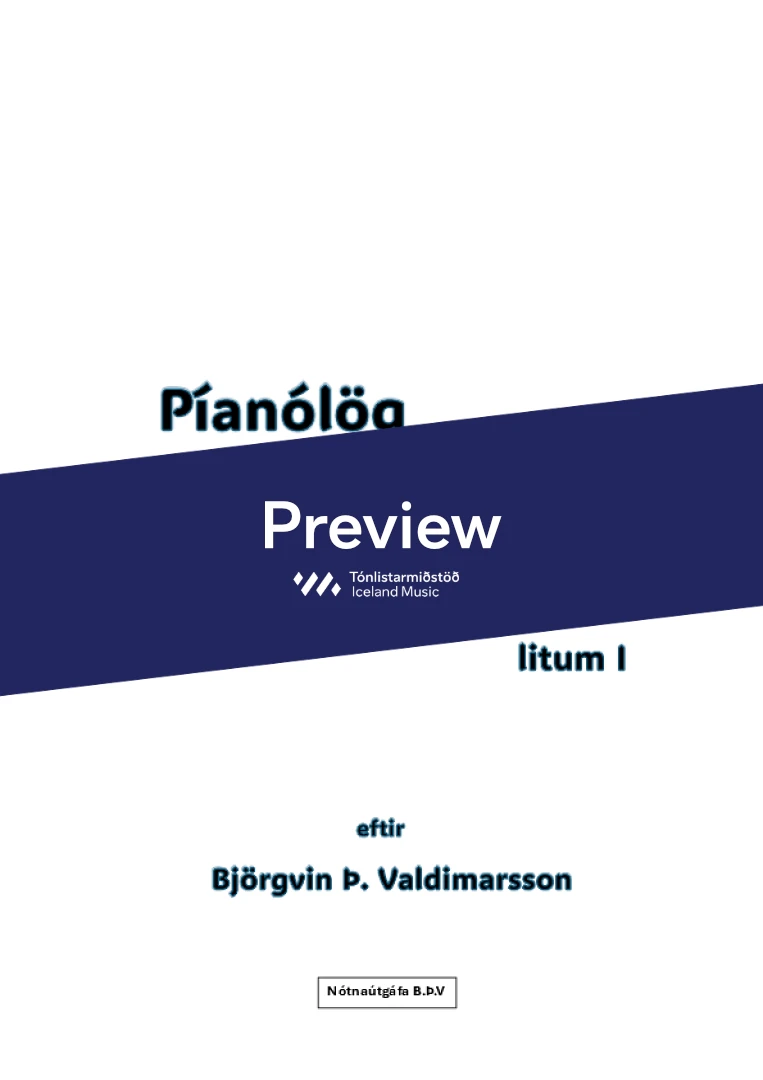 Píanólög

Preview

Tónlistarmiðstöð
Iceland Music

litum I

eftir

Björgvin Þ. Valdimarsson

Nótnaútgáfa B.Þ.V